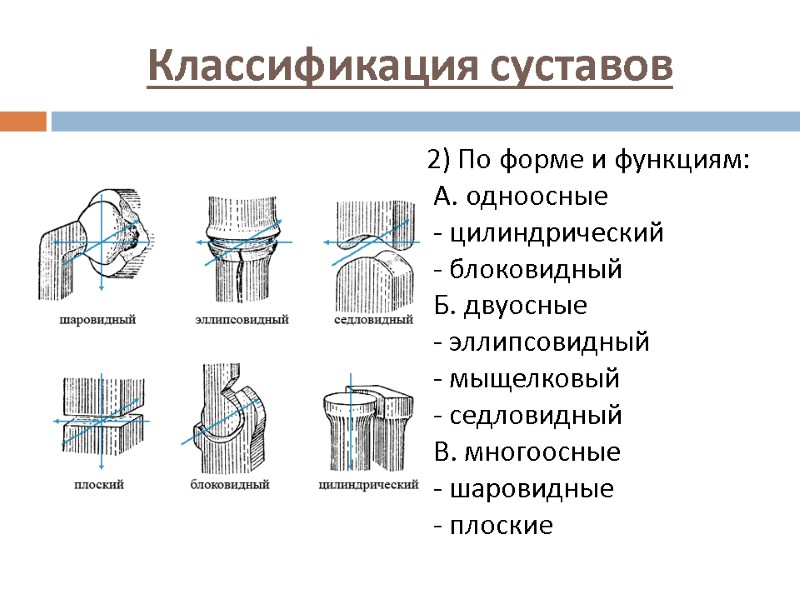 Классификация суставов

шаровидный

эллипсовидный

седловидный

плоский

блоковидный

цилиндрический

2) По форме и функциям:
А. одноосные
- цилиндрический
- блоковидный
Б. двуосные
- эллипсовидный
- мыщелковый
- седловидный
В. многоосные
- шаровидные
- плоские